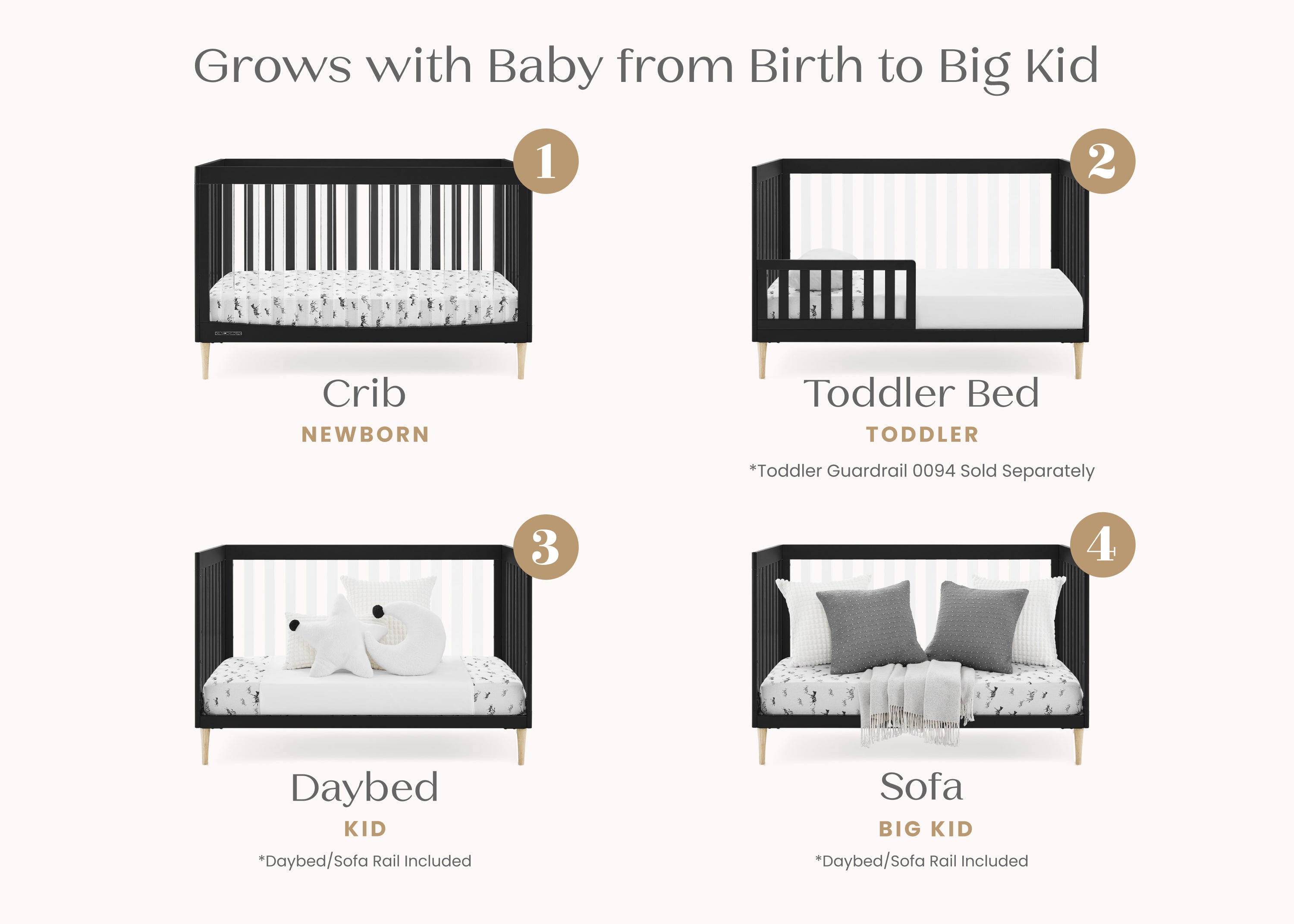 Grows with Baby from Birth to Big Kid

1

Crib

NEWBORN

2

Toddler Bed

TODDLER

*Toddler Guardrail 0094 Sold Separately

3

Daybed

KID

*Daybed/Sofa Rail Included

4

Sofa

BIG KID

*Daybed/Sofa Rail Included